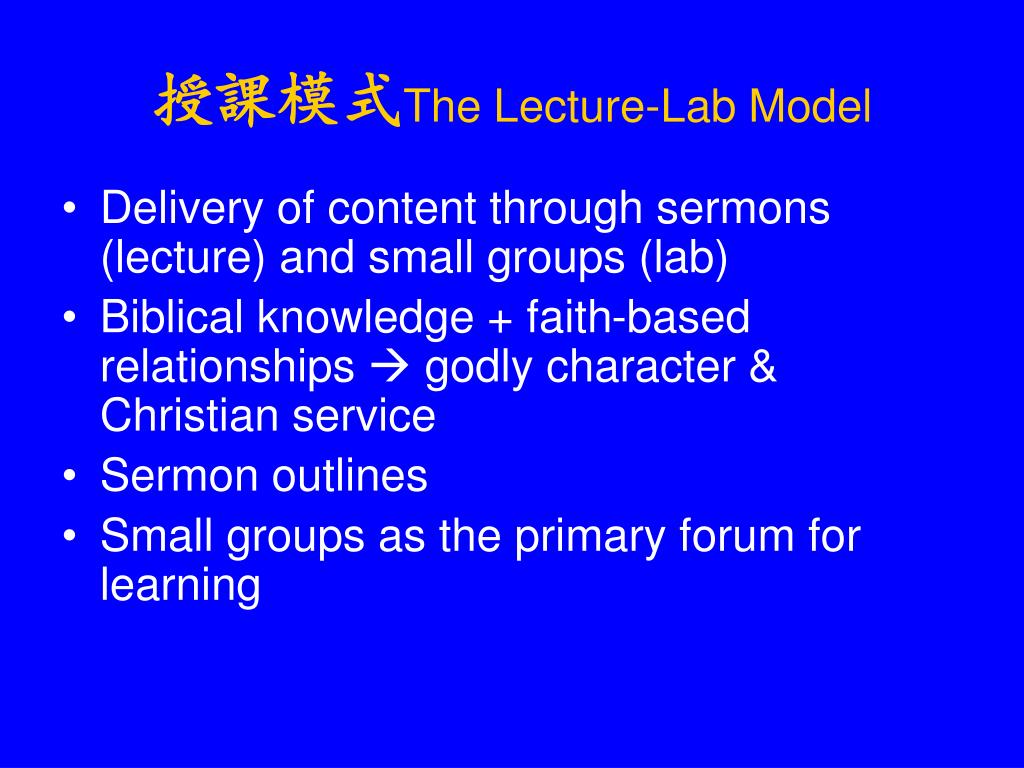 授課模式The Lecture-Lab Model

• Delivery of content through sermons (lecture) and small groups (lab)
• Biblical knowledge + faith-based relationships → godly character & Christian service
• Sermon outlines
• Small groups as the primary forum for learning